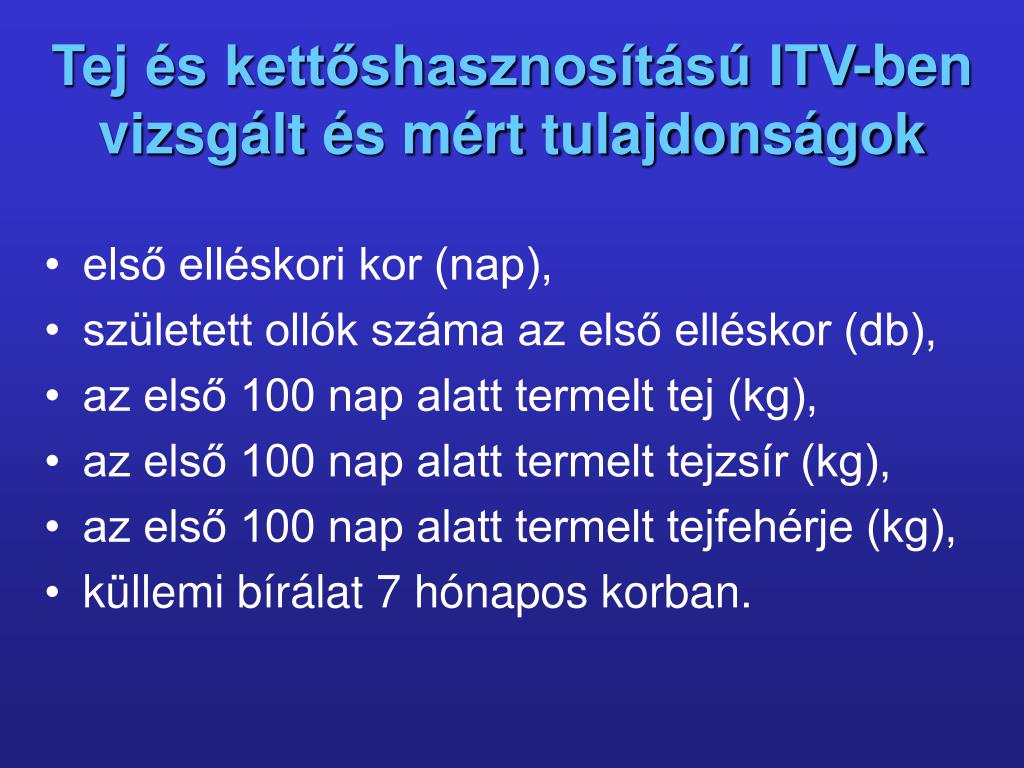 Tej és kettőshasznosítású ITV-ben vizsgált és mért tulajdonságok

• első elléskori kor (nap),
• született ollók száma az első elléskor (db),
• az első 100 nap alatt termelt tej (kg),
• az első 100 nap alatt termelt tejzsír (kg),
• az első 100 nap alatt termelt tejfehérje (kg),
• küllemi bírálat 7 hónapos korban.